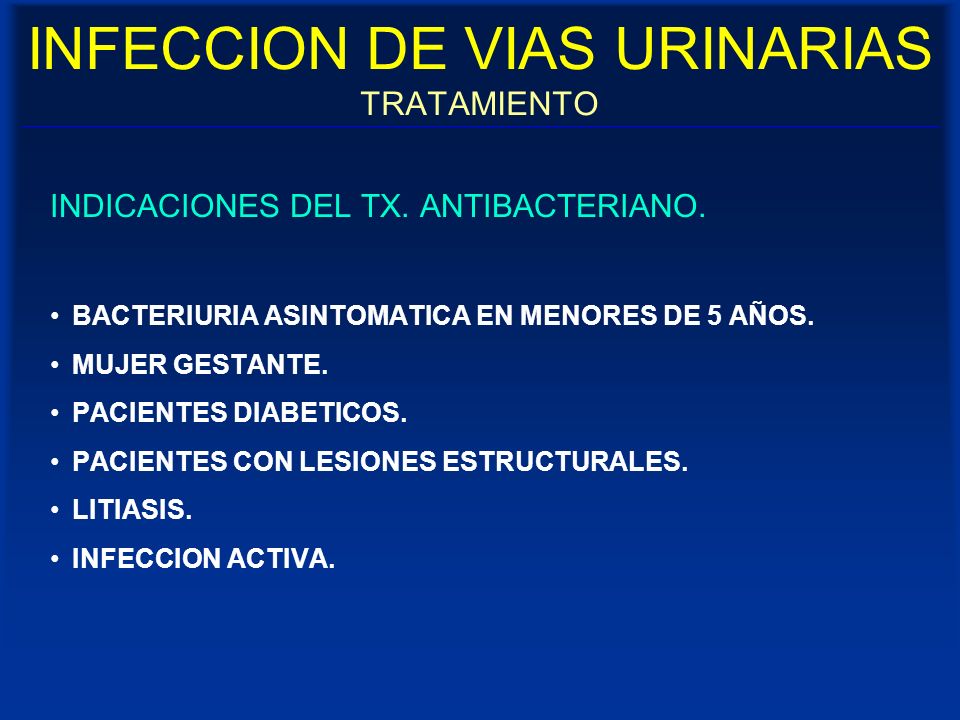 INFECCION DE VIAS URINARIAS
TRATAMIENTO

INDICACIONES DEL TX. ANTIBACTERIANO.

• BACTERIURIA ASINTOMATICA EN MENORES DE 5 AÑOS.
• MUJER GESTANTE.
• PACIENTES DIABETICOS.
• PACIENTES CON LESIONES ESTRUCTURALES.
• LITIASIS.
• INFECCION ACTIVA.